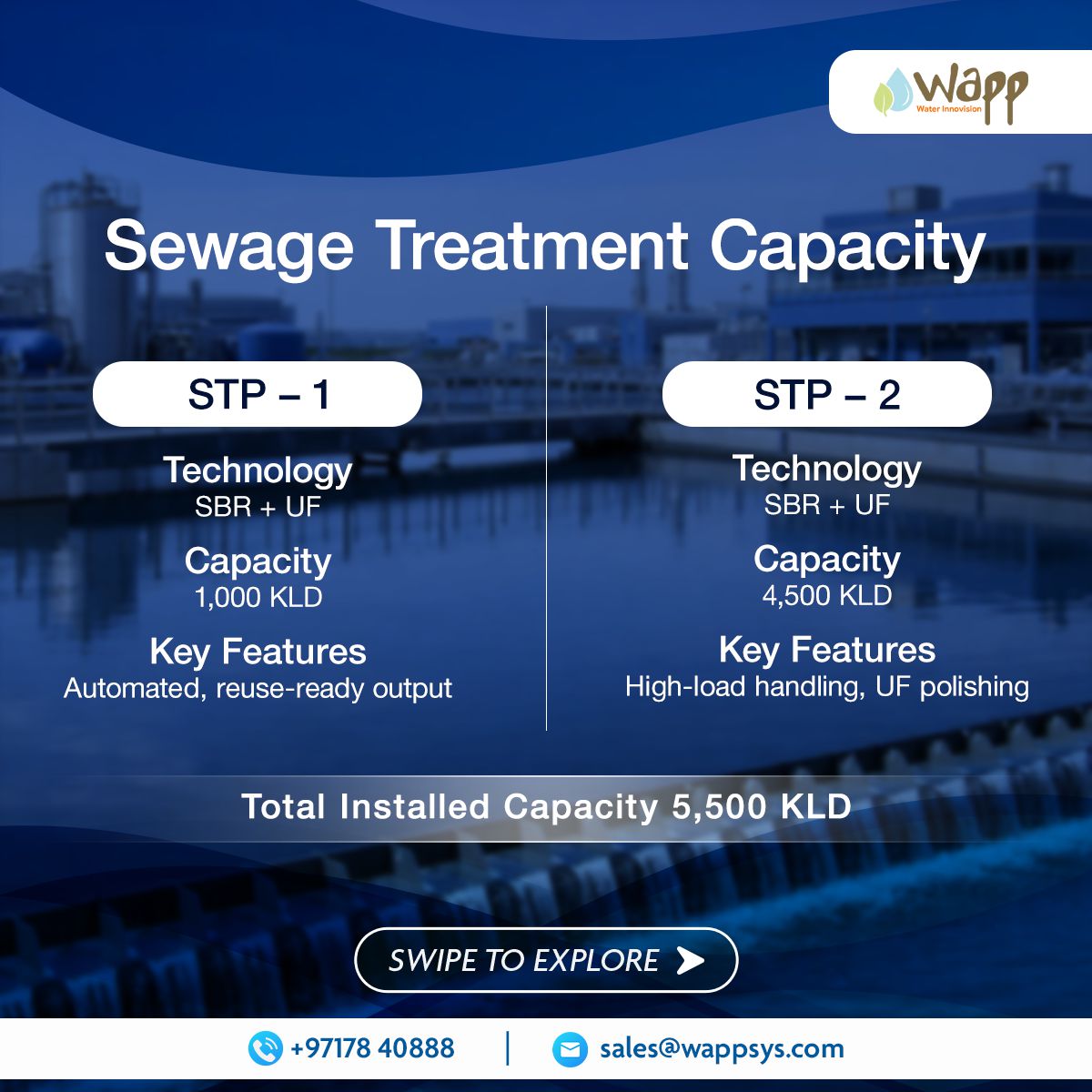 wapp
Water Innovision

Sewage Treatment Capacity

STP – 1

Technology
SBR + UF

Capacity
1,000 KLD

Key Features
Automated, reuse-ready output

STP – 2

Technology
SBR + UF

Capacity
4,500 KLD

Key Features
High-load handling, UF polishing

Total Installed Capacity 5,500 KLD

SWIPE TO EXPLORE

+97178 40888 | sales@wappsys.com